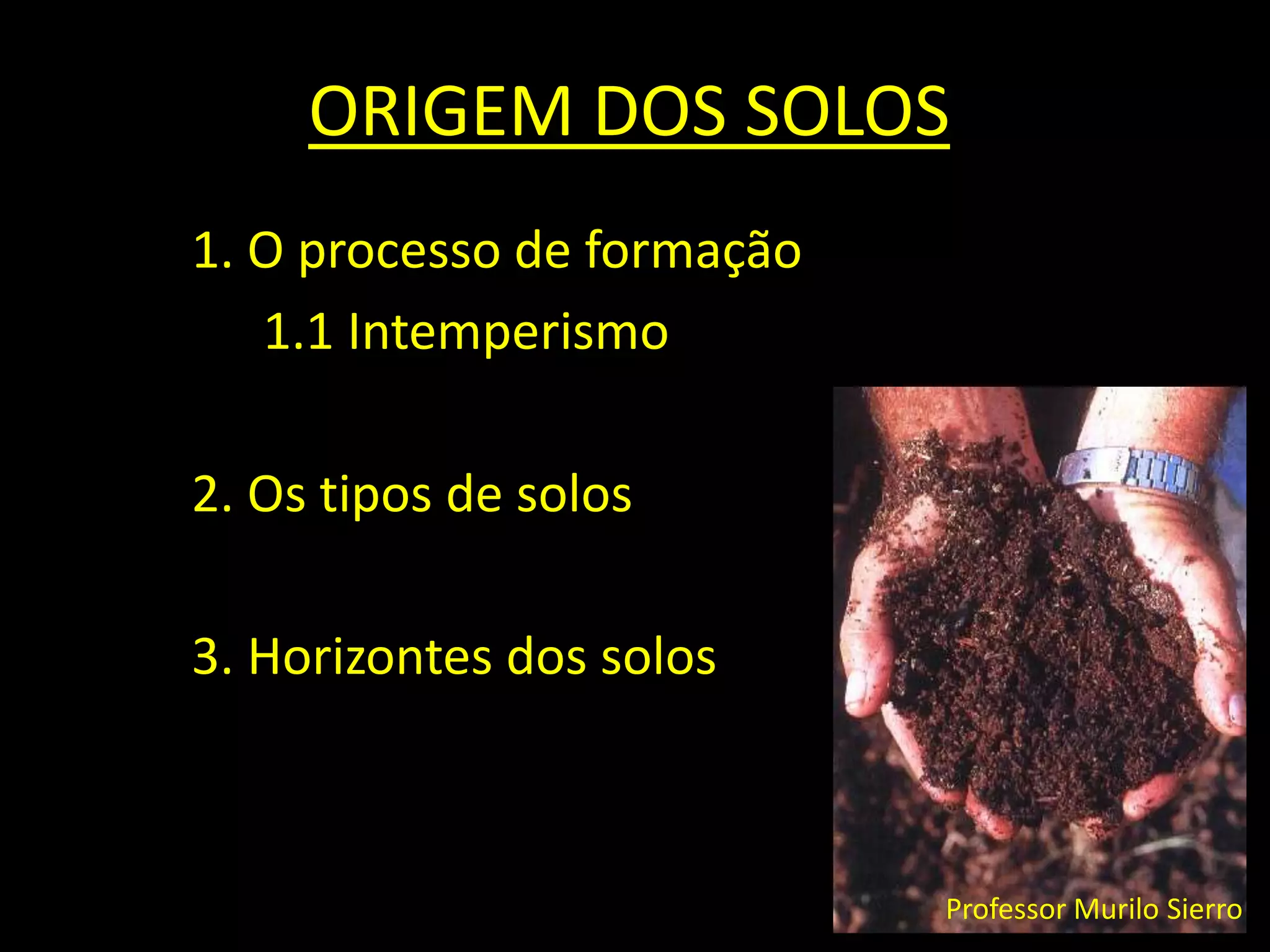 ORIGEM DOS SOLOS

1. O processo de formação

1.1 Intemperismo

2. Os tipos de solos

3. Horizontes dos solos

Professor Murilo Sierro